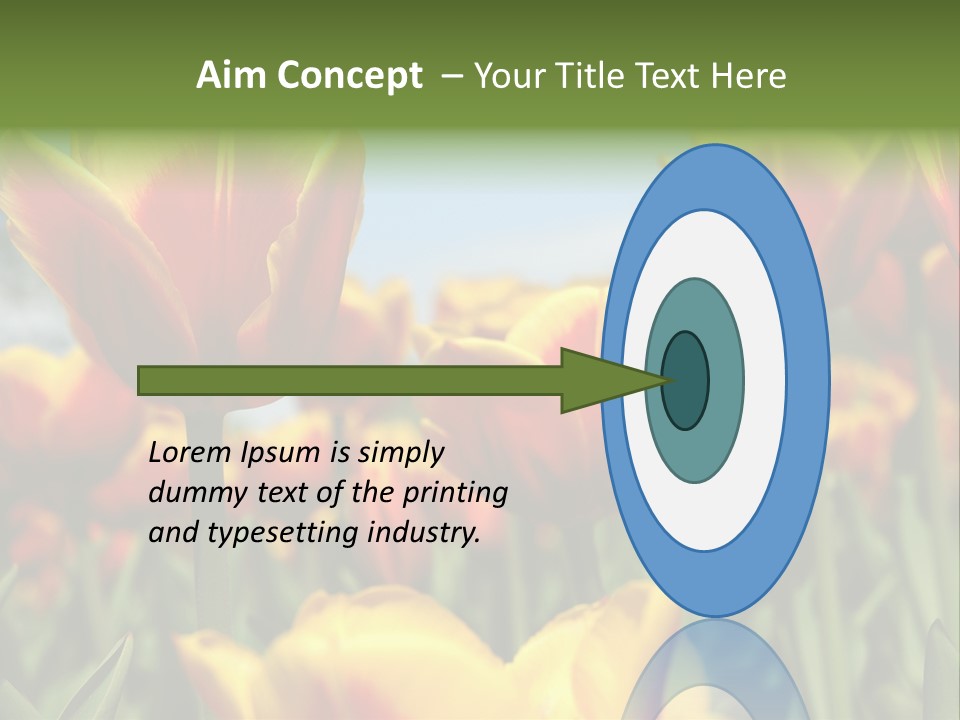 Aim Concept – Your Title Text Here

Lorem Ipsum is simply dummy text of the printing and typesetting industry.